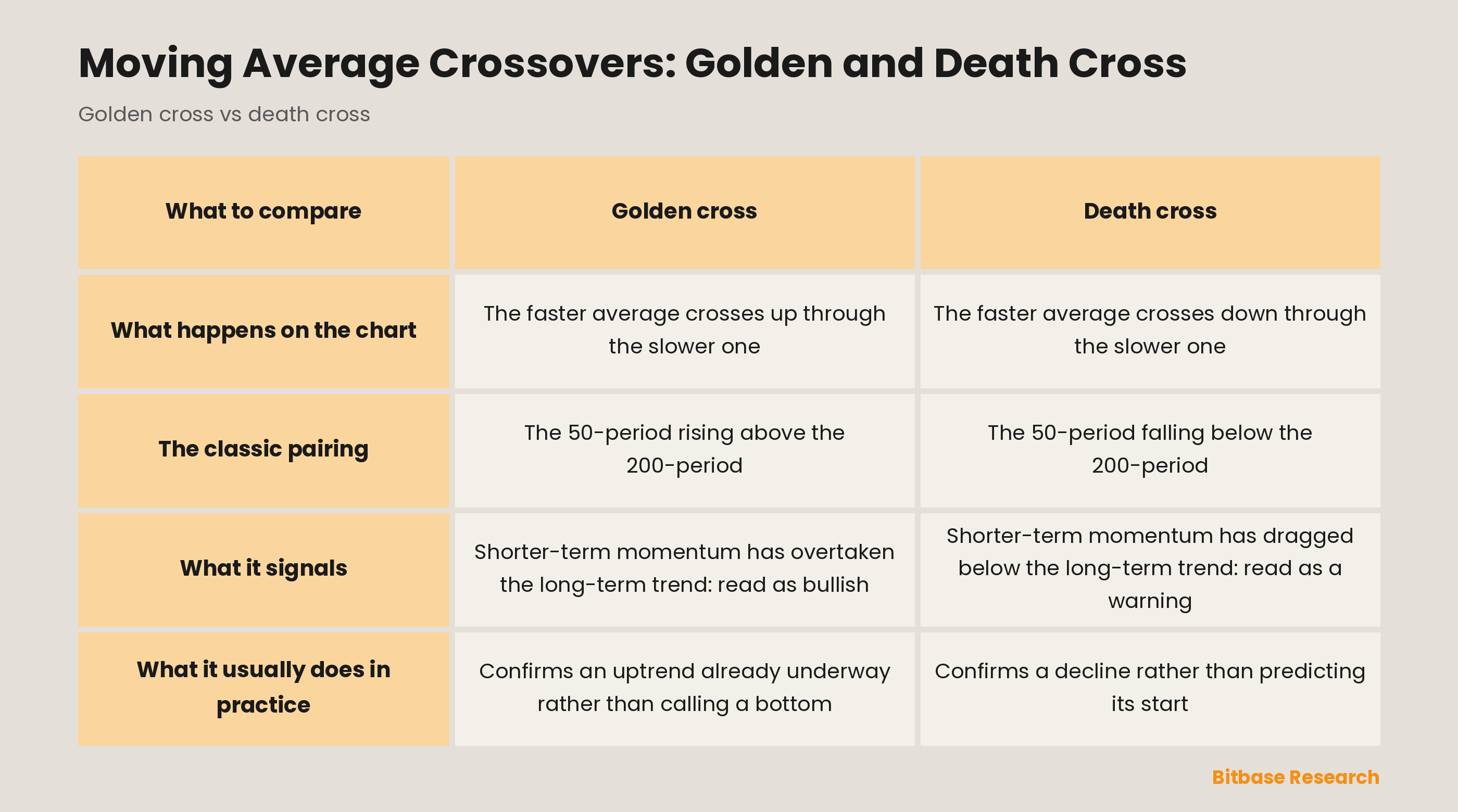 Moving Average Crossovers: Golden and Death Cross

Golden cross vs death cross

| What to compare | Golden cross | Death cross |
|---|---|---|
| What happens on the chart | The faster average crosses up through the slower one | The faster average crosses down through the slower one |
| The classic pairing | The 50-period rising above the 200-period | The 50-period falling below the 200-period |
| What it signals | Shorter-term momentum has overtaken the long-term trend: read as bullish | Shorter-term momentum has dragged below the long-term trend: read as a warning |
| What it usually does in practice | Confirms an uptrend already underway rather than calling a bottom | Confirms a decline rather than predicting its start |

Bitbase Research